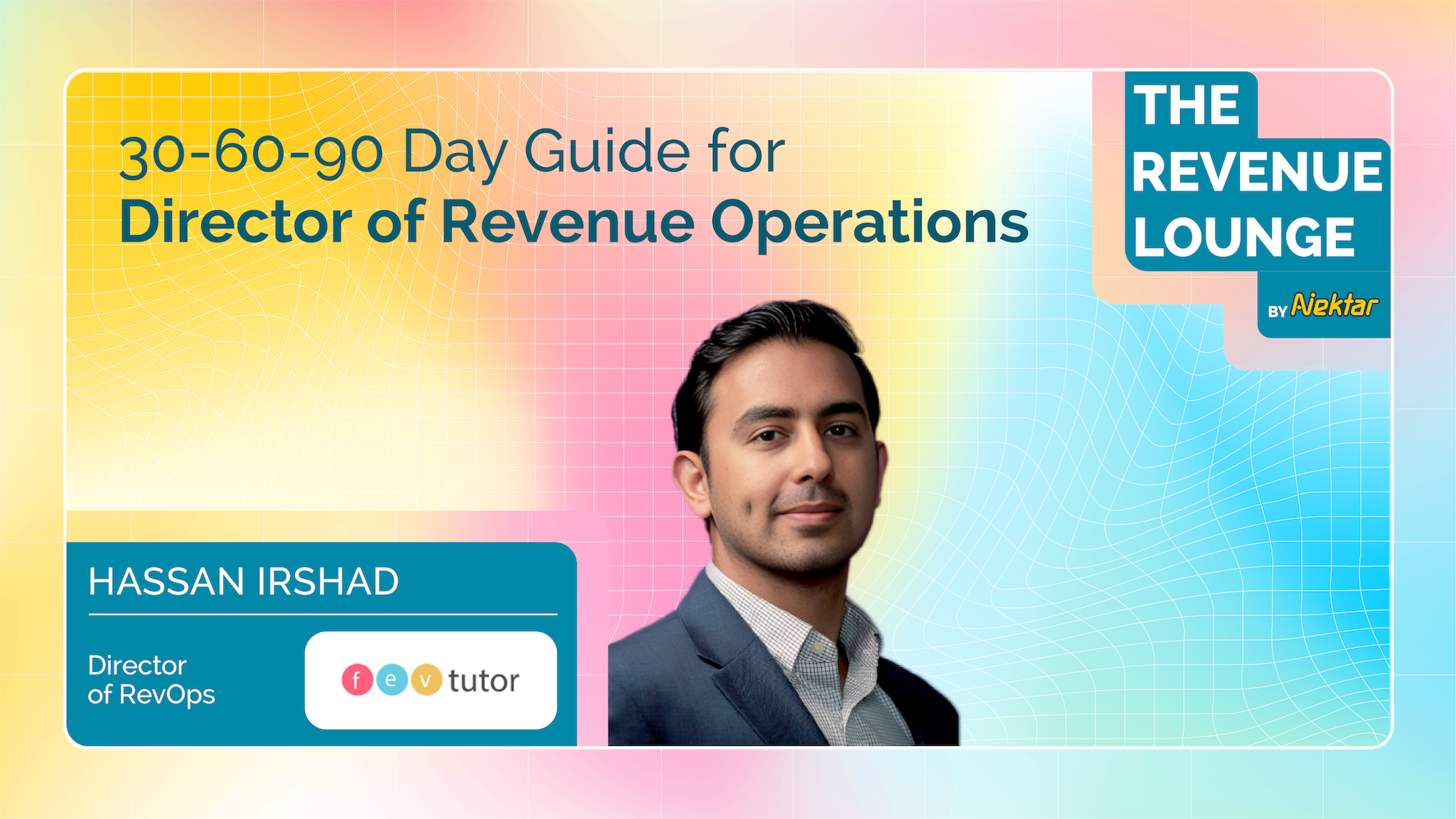 30-60-90 Day Guide for
Director of Revenue Operations

THE REVENUE LOUNGE

BY Nektar

HASSAN IRSHAD

Director of RevOps

f e v tutor